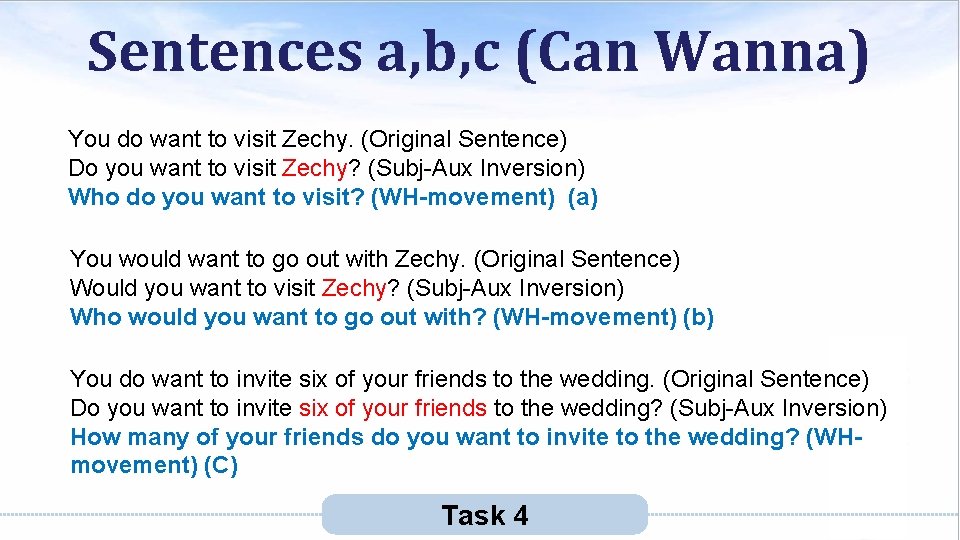 Sentences a,b,c (Can Wanna)

You do want to visit Zechy. (Original Sentence)
Do you want to visit Zechy? (Subj-Aux Inversion)
Who do you want to visit? (WH-movement) (a)

You would want to go out with Zechy. (Original Sentence)
Would you want to visit Zechy? (Subj-Aux Inversion)
Who would you want to go out with? (WH-movement) (b)

You do want to invite six of your friends to the wedding. (Original Sentence)
Do you want to invite six of your friends to the wedding? (Subj-Aux Inversion)
How many of your friends do you want to invite to the wedding? (WH-movement) (C)

Task 4